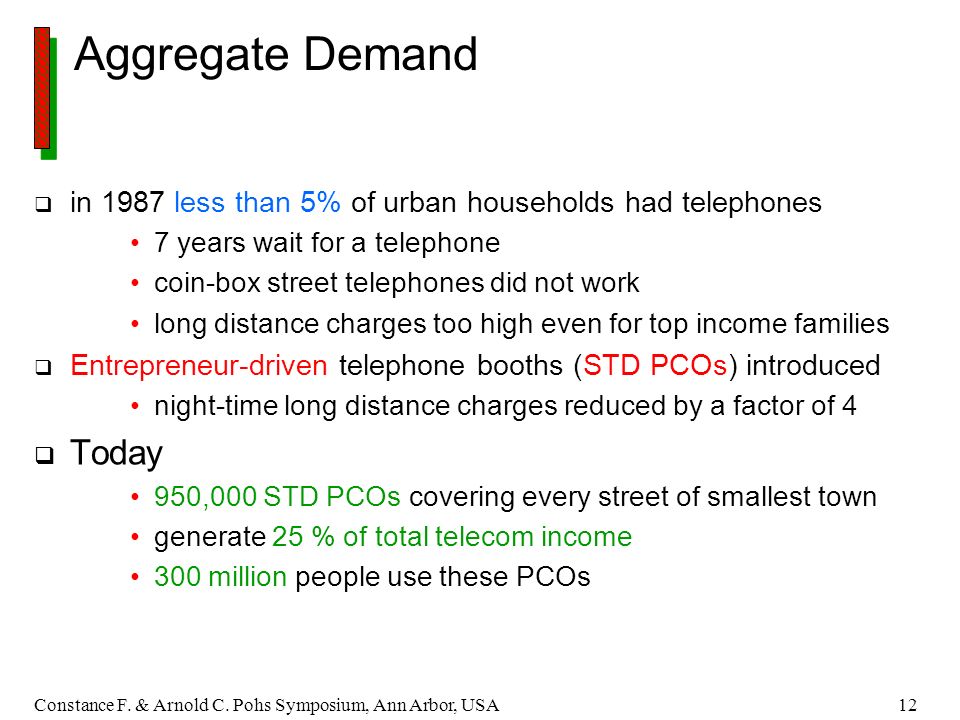 Aggregate Demand

❑ in 1987 less than 5% of urban households had telephones
• 7 years wait for a telephone
• coin-box street telephones did not work
• long distance charges too high even for top income families

❑ Entrepreneur-driven telephone booths (STD PCOs) introduced
• night-time long distance charges reduced by a factor of 4

❑ Today
• 950,000 STD PCOs covering every street of smallest town
• generate 25 % of total telecom income
• 300 million people use these PCOs

Constance F. & Arnold C. Pohs Symposium, Ann Arbor, USA

12